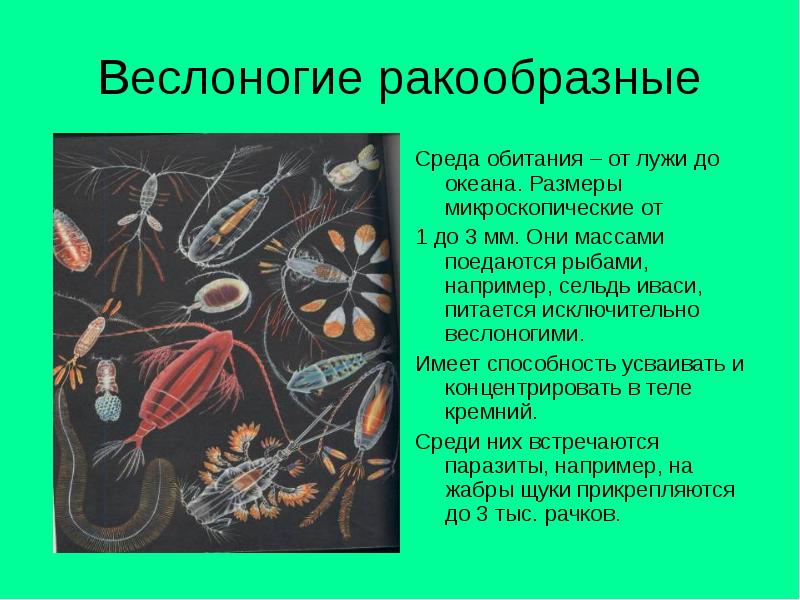 Веслоногие ракообразные

Среда обитания – от лужи до океана. Размеры микроскопические от

1 до 3 мм. Они массами поедаются рыбами, например, сельдь иваси, питается исключительно веслоногими.

Имеет способность усваивать и концентрировать в теле кремний.

Среди них встречаются паразиты, например, на жабры щуки прикрепляются до 3 тыс. рачков.